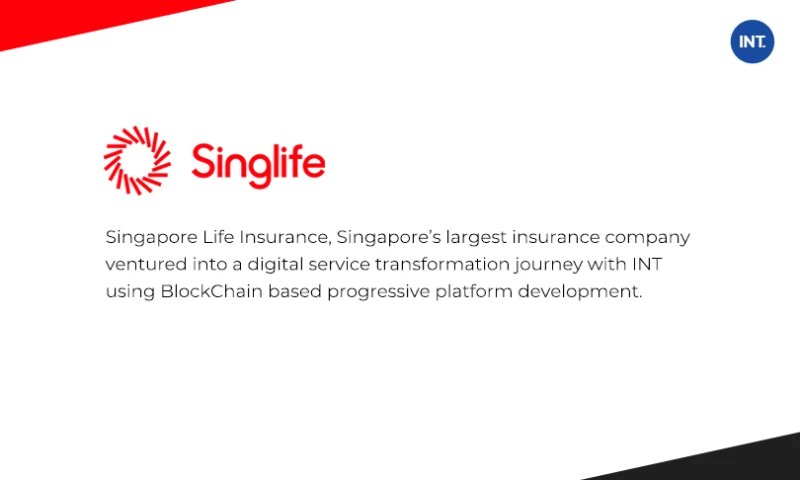 INT.

Singlife

Singapore Life Insurance, Singapore's largest insurance company ventured into a digital service transformation journey with INT using BlockChain based progressive platform development.